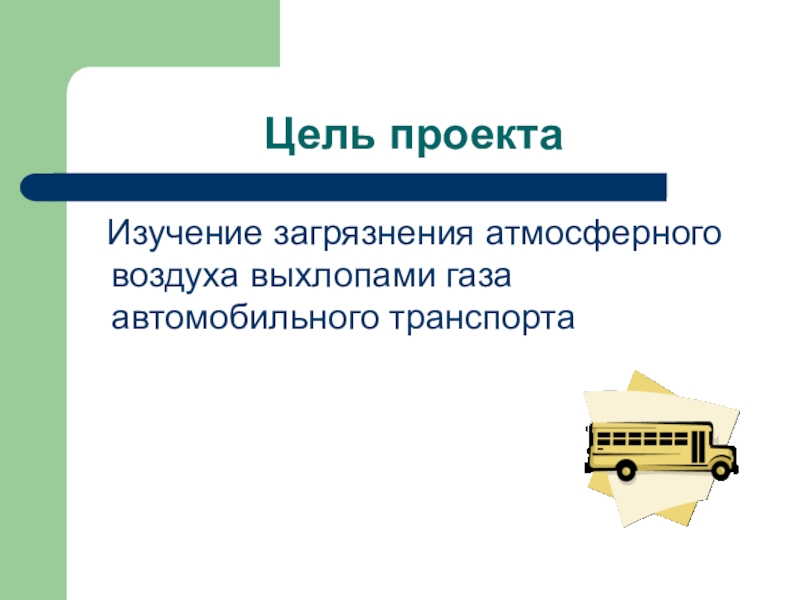 Цель проекта

Изучение загрязнения атмосферного воздуха выхлопами газа автомобильного транспорта